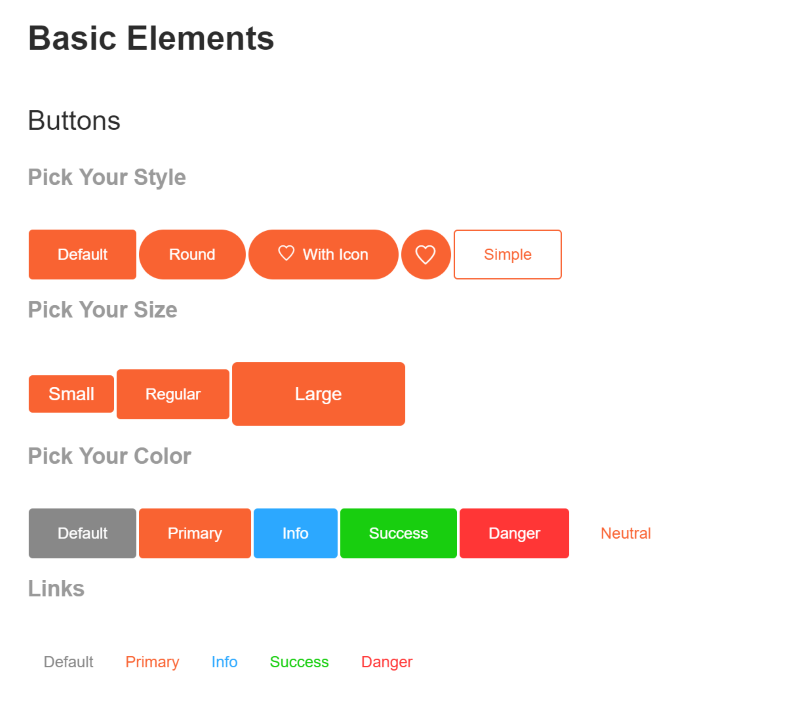 Basic Elements

Buttons

Pick Your Style

Default Round With Icon Simple

Pick Your Size

Small Regular Large

Pick Your Color

Default Primary Info Success Danger Neutral

Links

Default Primary Info Success Danger